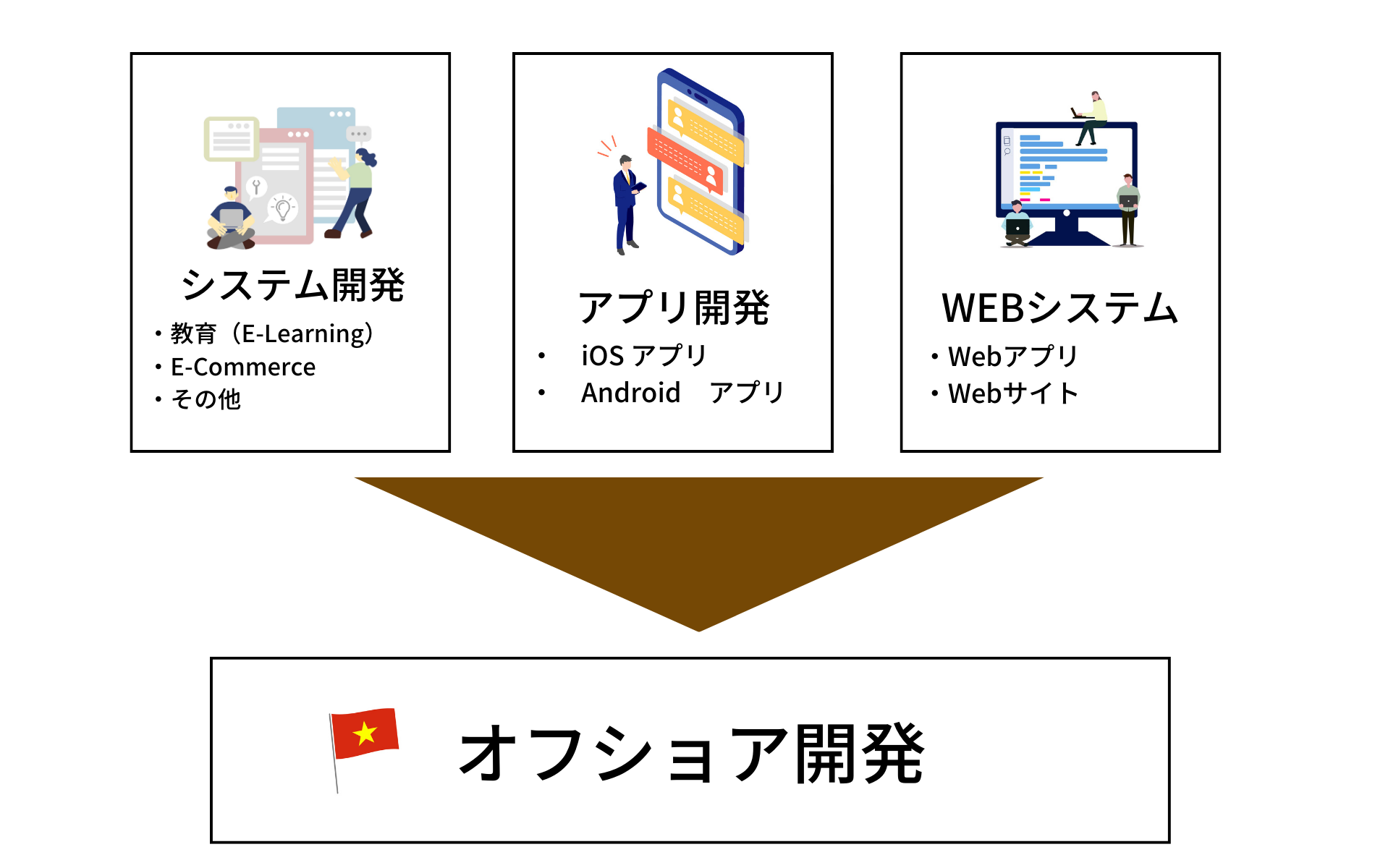 システム開発

・教育（E-Learning）
・E-Commerce
・その他

アプリ開発

• iOS アプリ
• Android　アプリ

WEBシステム

・Webアプリ
・Webサイト

オフショア開発